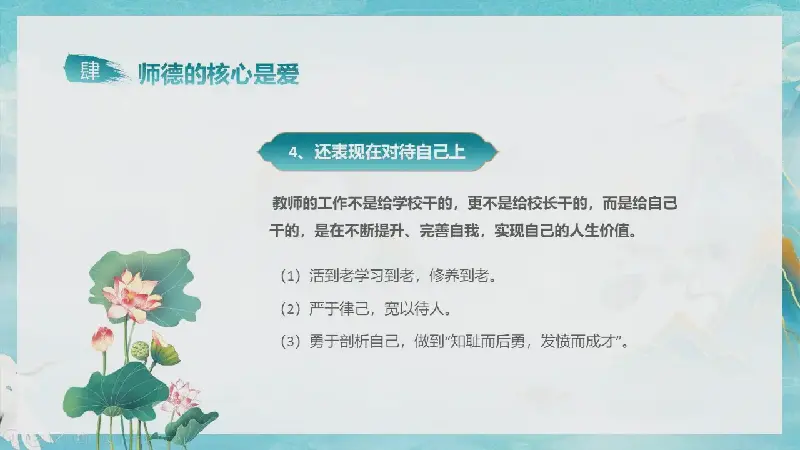 肆 师德的核心是爱

4、还表现在对待自己上

教师的工作不是给学校干的，更不是给校长干的，而是给自己干的，是在不断提升、完善自我，实现自己的人生价值。

（1）活到老学习到老，修养到老。

（2）严于律己，宽以待人。

（3）勇于剖析自己，做到“知耻而后勇，发愤而成才”。